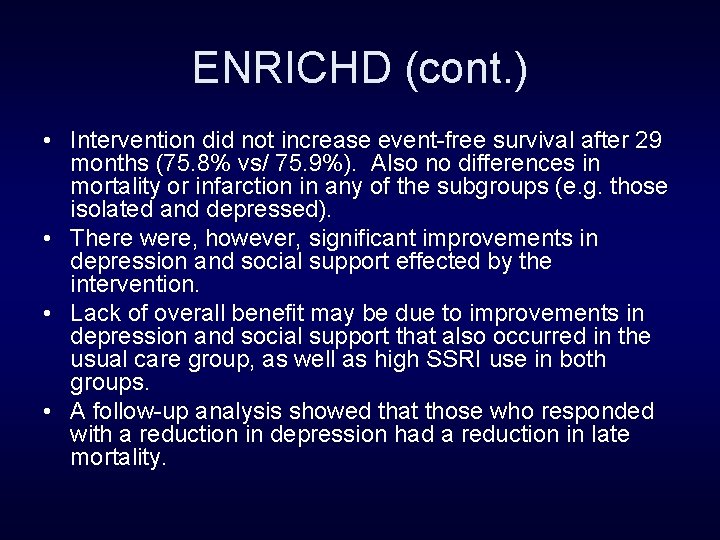 ENRICHD (cont.)

• Intervention did not increase event-free survival after 29 months (75.8% vs/ 75.9%). Also no differences in mortality or infarction in any of the subgroups (e.g. those isolated and depressed).

• There were, however, significant improvements in depression and social support effected by the intervention.

• Lack of overall benefit may be due to improvements in depression and social support that also occurred in the usual care group, as well as high SSRI use in both groups.

• A follow-up analysis showed that those who responded with a reduction in depression had a reduction in late mortality.